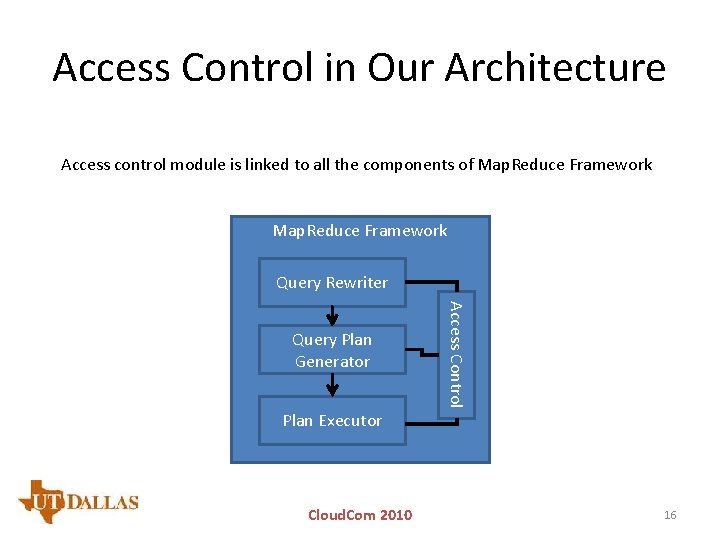 Access Control in Our Architecture

Access control module is linked to all the components of MapReduce Framework

MapReduce Framework

Query Rewriter

Query Plan Generator

Plan Executor

Access Control

UT DALLAS

CloudCom 2010

16